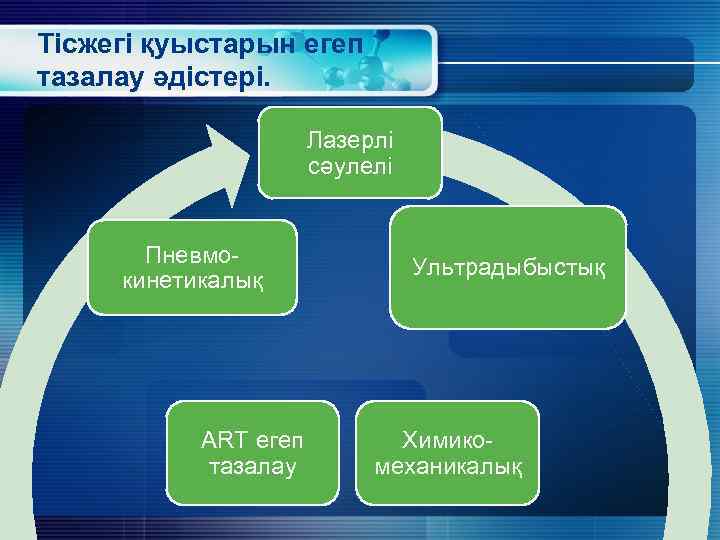 Тісжегі қуыстарын егеп тазалау әдістері.

Лазерлі сәулелі

Ультрадыбыстық

Химико-механикалық

ART егеп тазалау

Пневмо-кинетикалық